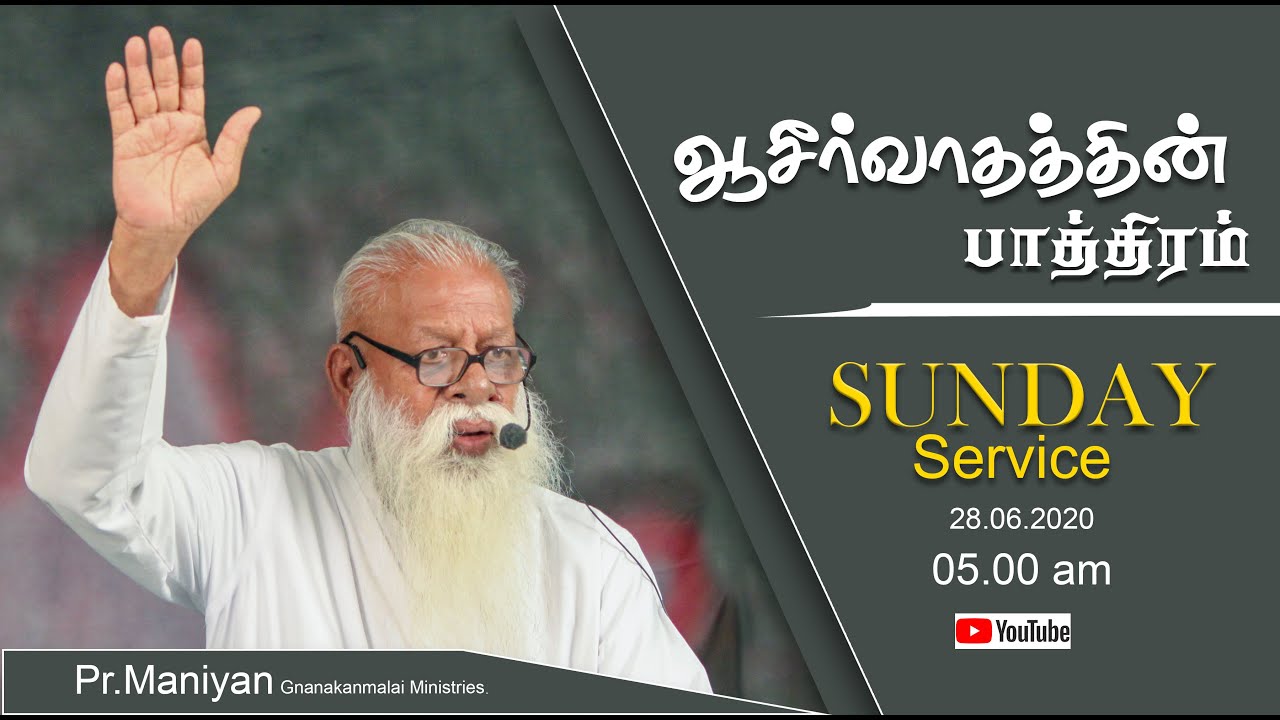 ஆசீர்வாதத்தின் பாத்திரம்

SUNDAY
Service

28.06.2020
05.00 am

YouTube

Pr.Maniyan Gnanakanmalai Ministries.